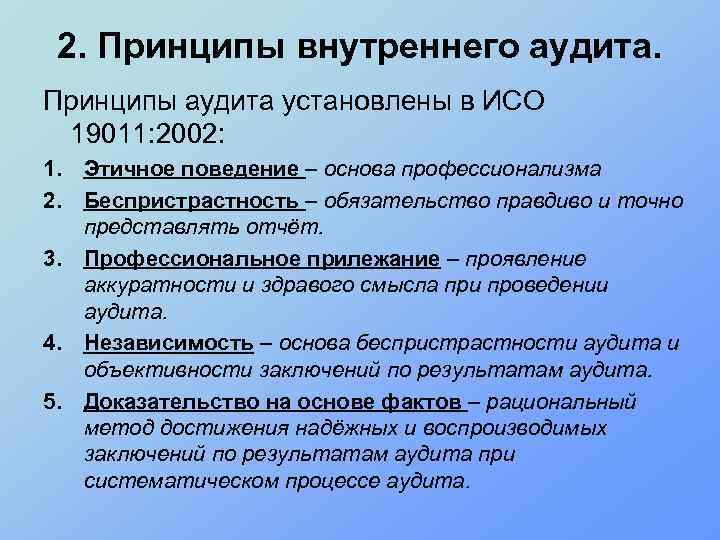 2. Принципы внутреннего аудита.

Принципы аудита установлены в ИСО 19011:2002:

1. Этичное поведение – основа профессионализма
2. Беспристрастность – обязательство правдиво и точно представлять отчёт.
3. Профессиональное прилежание – проявление аккуратности и здравого смысла при проведении аудита.
4. Независимость – основа беспристрастности аудита и объективности заключений по результатам аудита.
5. Доказательство на основе фактов – рациональный метод достижения надёжных и воспроизводимых заключений по результатам аудита при систематическом процессе аудита.